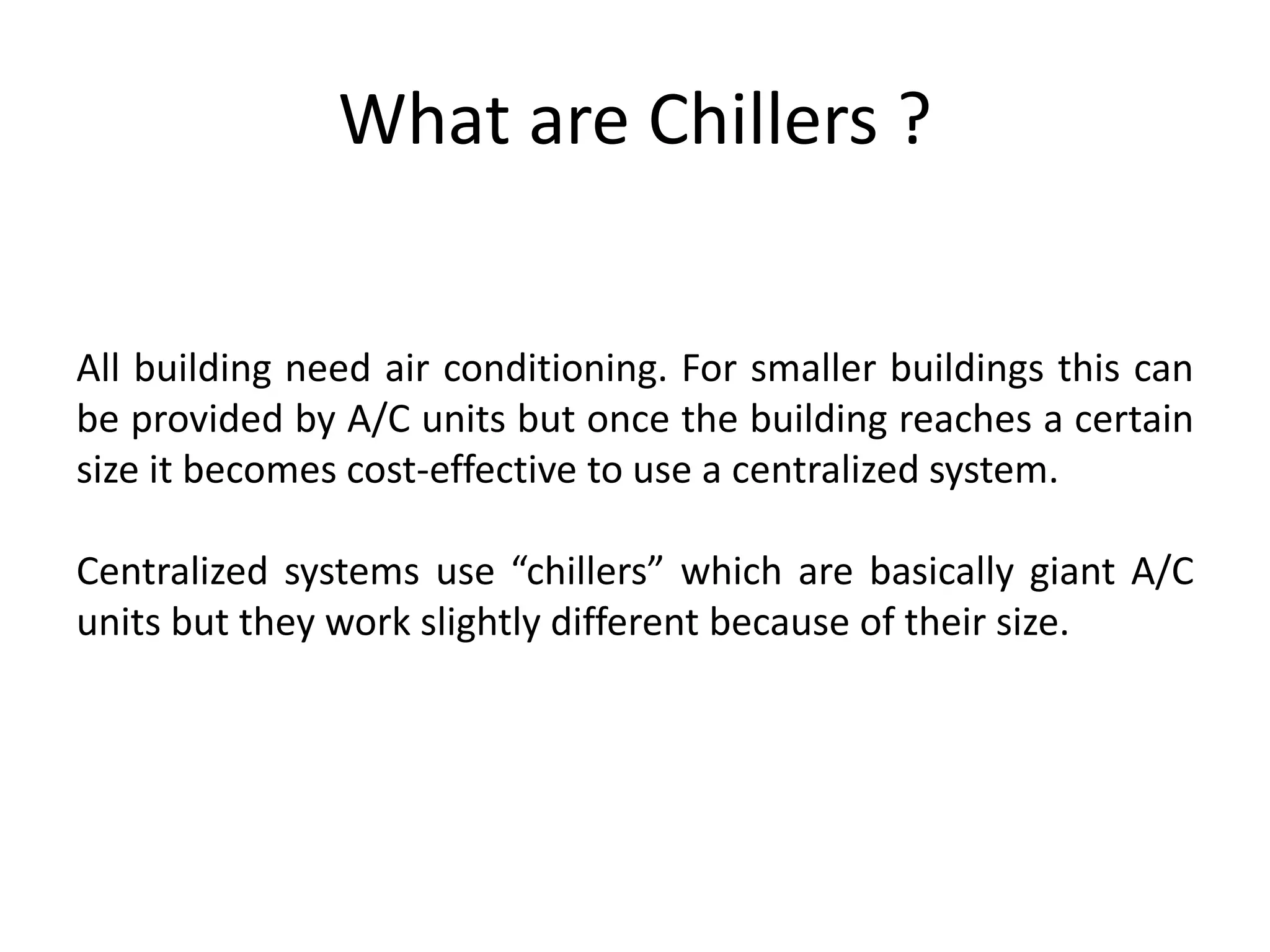 What are Chillers ?

All building need air conditioning. For smaller buildings this can be provided by A/C units but once the building reaches a certain size it becomes cost-effective to use a centralized system.

Centralized systems use “chillers” which are basically giant A/C units but they work slightly different because of their size.